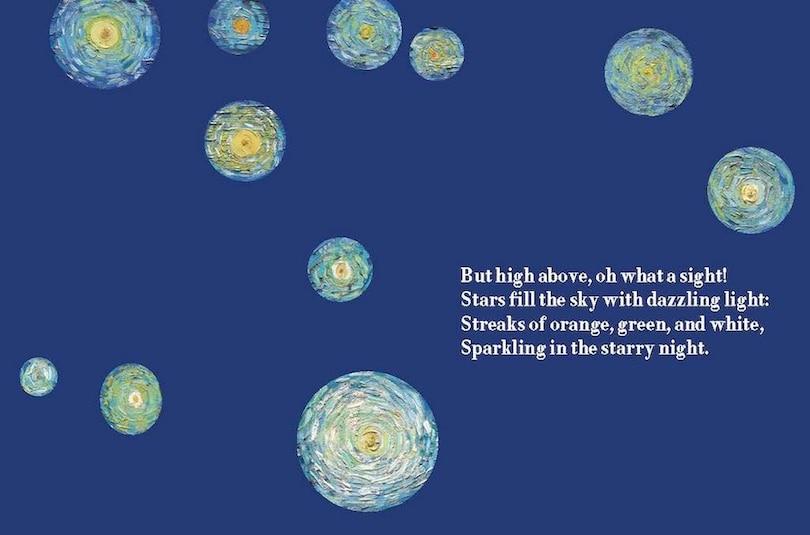 But high above, oh what a sight!
Stars fill the sky with dazzling light:
Streaks of orange, green, and white,
Sparkling in the starry night.